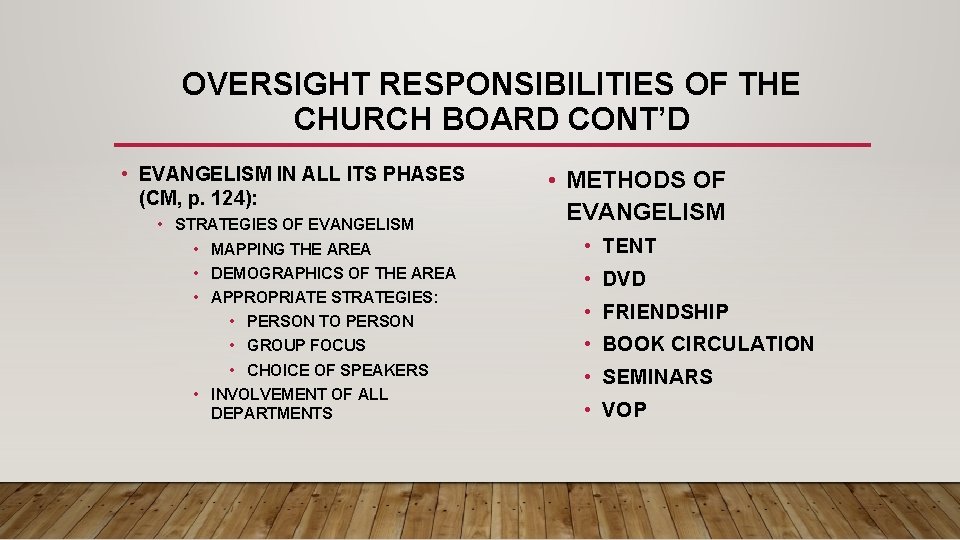 OVERSIGHT RESPONSIBILITIES OF THE CHURCH BOARD CONT'D

• EVANGELISM IN ALL ITS PHASES (CM, p. 124):
  • STRATEGIES OF EVANGELISM
    • MAPPING THE AREA
    • DEMOGRAPHICS OF THE AREA
    • APPROPRIATE STRATEGIES:
      • PERSON TO PERSON
      • GROUP FOCUS
      • CHOICE OF SPEAKERS
    • INVOLVEMENT OF ALL DEPARTMENTS

• METHODS OF EVANGELISM
  • TENT
  • DVD
  • FRIENDSHIP
  • BOOK CIRCULATION
  • SEMINARS
  • VOP